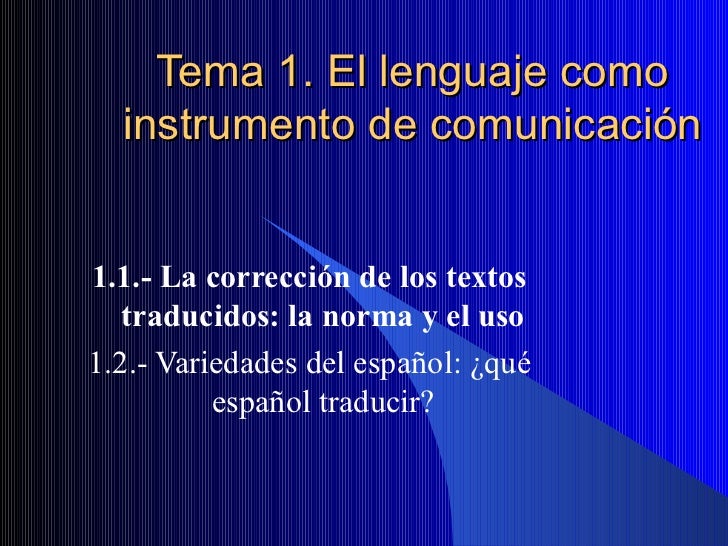 Tema 1. El lenguaje como instrumento de comunicación

1.1.- La corrección de los textos traducidos: la norma y el uso

1.2.- Variedades del español: ¿qué español traducir?